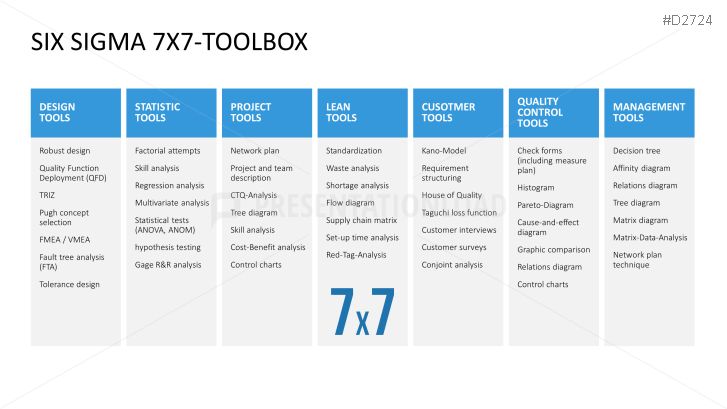 #D2724

SIX SIGMA 7X7-TOOLBOX

DESIGN TOOLS

Robust design

Quality Function Deployment (QFD)

TRIZ

Pugh concept selection

FMEA / VMEA

Fault tree analysis (FTA)

Tolerance design

STATISTIC TOOLS

Factorial attempts

Skill analysis

Regression analysis

Multivariate analysis

Statistical tests (ANOVA, ANOM)

hypothesis testing

Gage R&R analysis

PROJECT TOOLS

Network plan

Project and team description

CTQ-Analysis

Tree diagram

Skill analysis

Cost-Benefit analysis

Control charts

LEAN TOOLS

Standardization

Waste analysis

Shortage analysis

Flow diagram

Supply chain matrix

Set-up time analysis

Red-Tag-Analysis

7x7

CUSOTMER TOOLS

Kano-Model

Requirement structuring

House of Quality

Taguchi loss function

Customer interviews

Customer surveys

Conjoint analysis

QUALITY CONTROL TOOLS

Check forms (including measure plan)

Histogram

Pareto-Diagram

Cause-and-effect diagram

Graphic comparison

Relations diagram

Control charts

MANAGEMENT TOOLS

Decision tree

Affinity diagram

Relations diagram

Tree diagram

Matrix diagram

Matrix-Data-Analysis

Network plan technique

PRESENTATIONLOAD